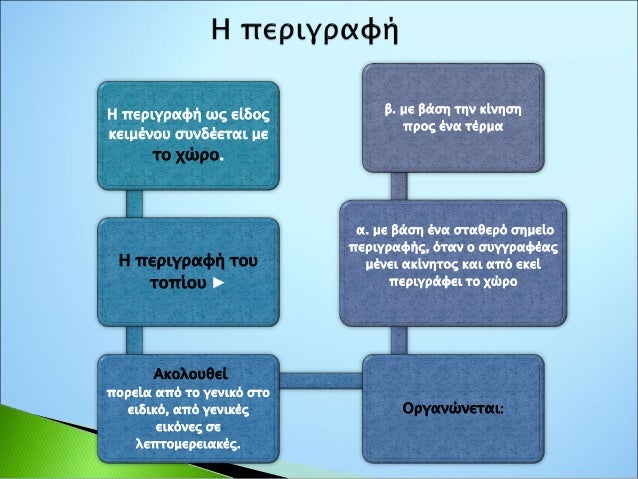 Η περιγραφή

Η περιγραφή ως είδος κειμένου συνδέεται με το χώρο.

Η περιγραφή του τοπίου ►

Ακολουθεί
πορεία από το γενικό στο ειδικό, από γενικές εικόνες σε λεπτομερειακές.

Οργανώνεται:

α. με βάση ένα σταθερό σημείο περιγραφής, όταν ο συγγραφέας μένει ακίνητος και από εκεί περιγράφει το χώρο

β. με βάση την κίνηση προς ένα τέρμα